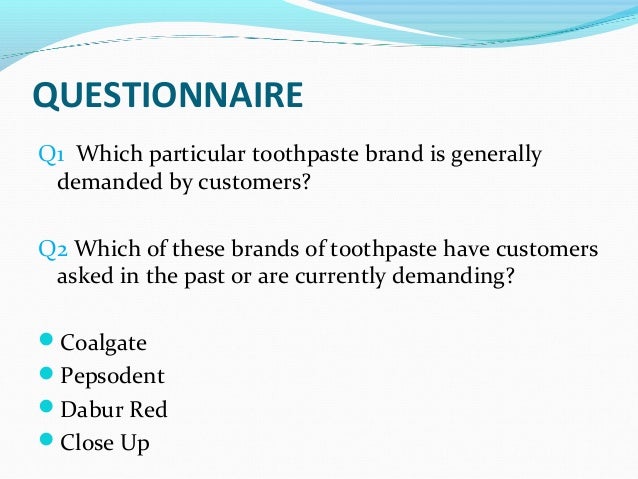 QUESTIONNAIRE

Q1 Which particular toothpaste brand is generally demanded by customers?

Q2 Which of these brands of toothpaste have customers asked in the past or are currently demanding?

- Coalgate
- Pepsodent
- Dabur Red
- Close Up